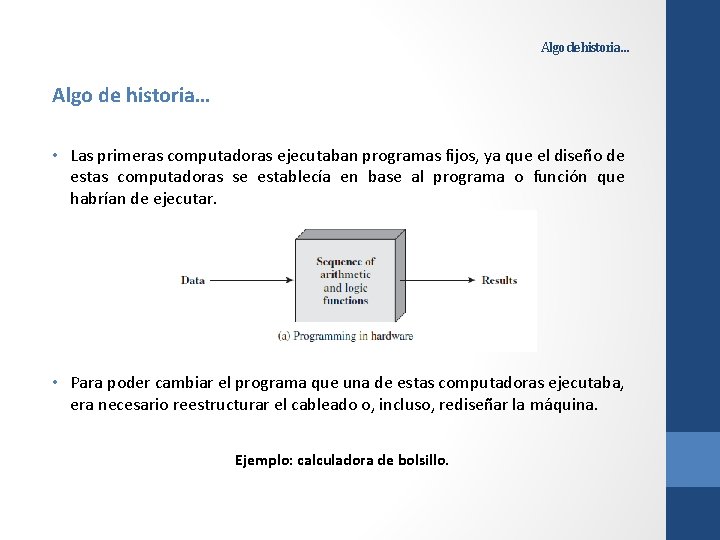 Algo de historia...

Algo de historia...

• Las primeras computadoras ejecutaban programas fijos, ya que el diseño de estas computadoras se establecía en base al programa o función que habrían de ejecutar.

Data

Sequence of arithmetic and logic functions

Results

(a) Programming in hardware

• Para poder cambiar el programa que una de estas computadoras ejecutaba, era necesario reestructurar el cableado o, incluso, rediseñar la máquina.

Ejemplo: calculadora de bolsillo.